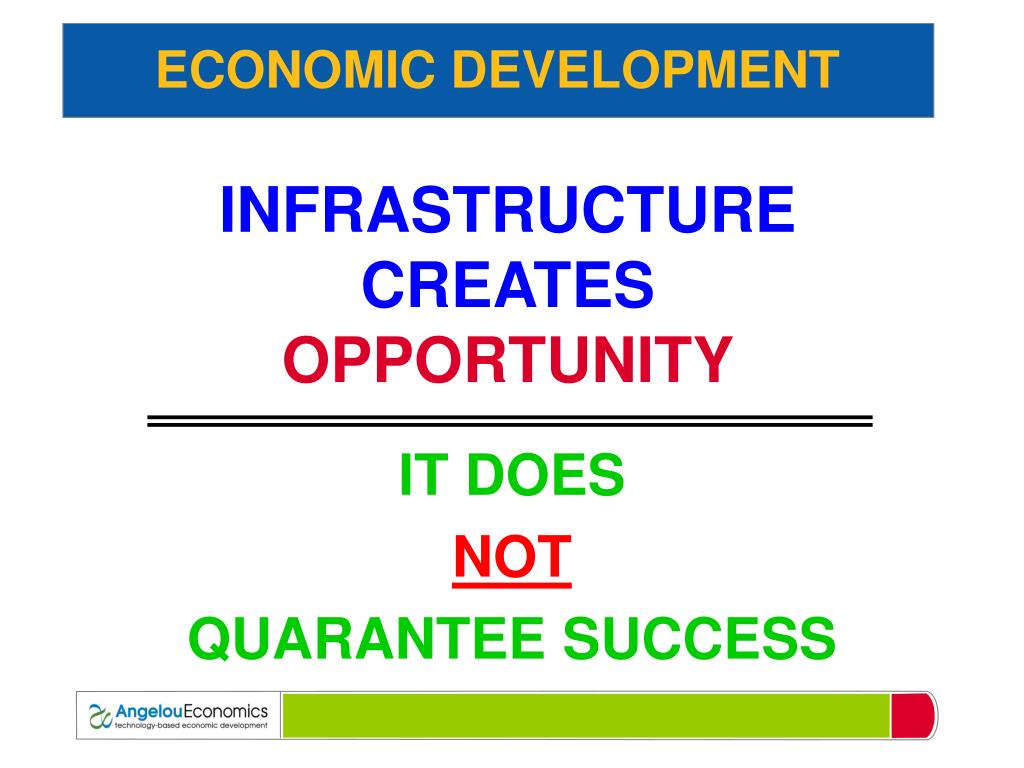 ECONOMIC DEVELOPMENT

INFRASTRUCTURE CREATES OPPORTUNITY

IT DOES

NOT

QUARANTEE SUCCESS

AngelouEconomics
technology-based economic development